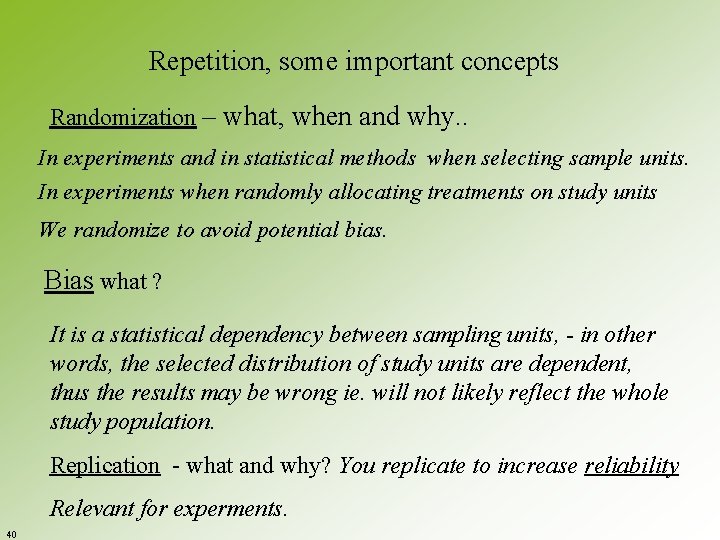 Repetition, some important concepts

Randomization – what, when and why..

In experiments and in statistical methods when selecting sample units.

In experiments when randomly allocating treatments on study units

We randomize to avoid potential bias.

Bias what ?

It is a statistical dependency between sampling units, - in other words, the selected distribution of study units are dependent, thus the results may be wrong ie. will not likely reflect the whole study population.

Replication - what and why? You replicate to increase reliability

Relevant for experments.

40